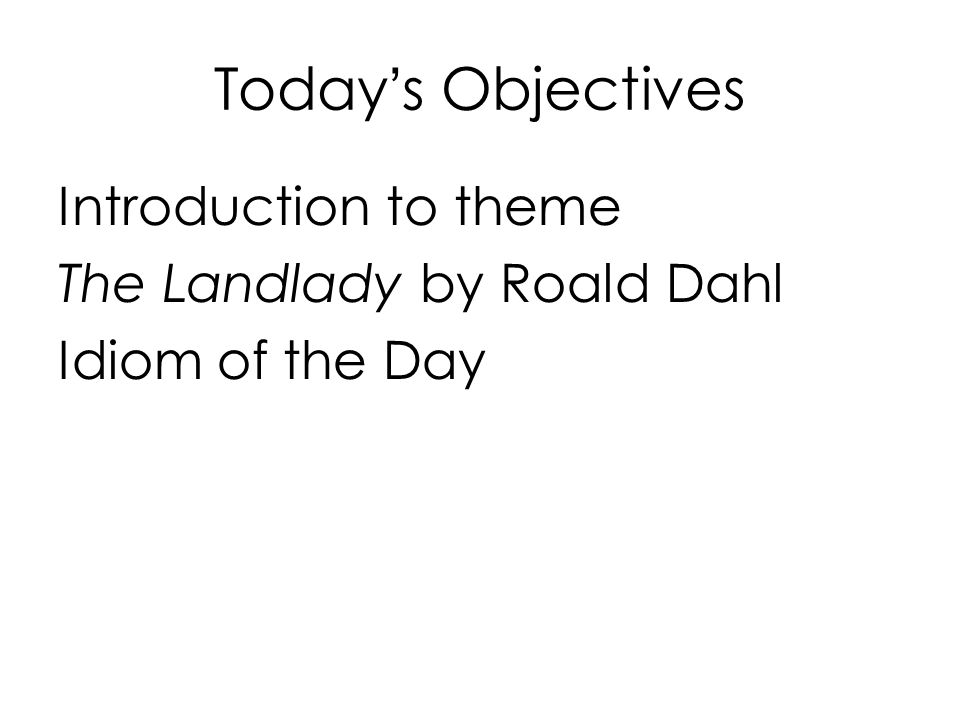 Today’s Objectives

Introduction to theme
The Landlady by Roald Dahl
Idiom of the Day